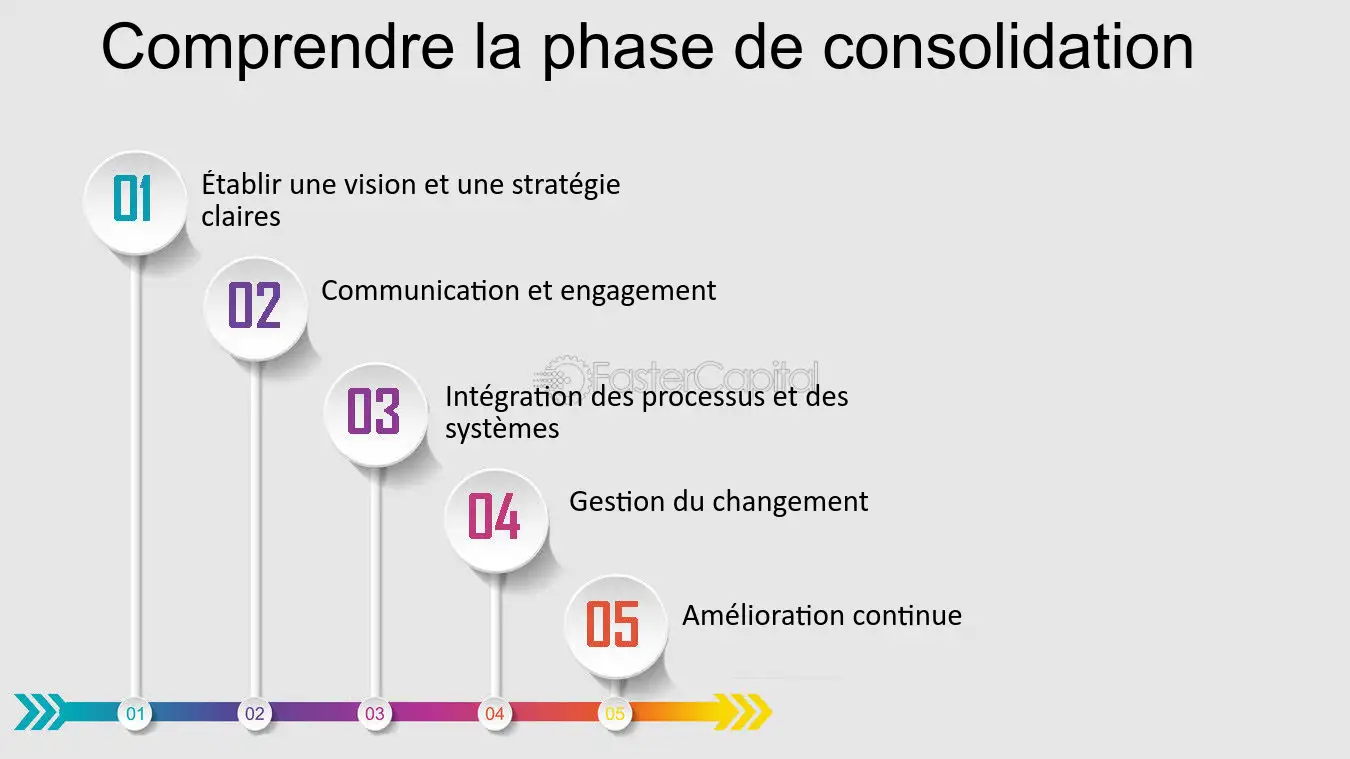 Comprendre la phase de consolidation

01 Établir une vision et une stratégie claires

02 Communication et engagement

FasterCapital

03 Intégration des processus et des systèmes

04 Gestion du changement

05 Amélioration continue

01 02 03 04 05